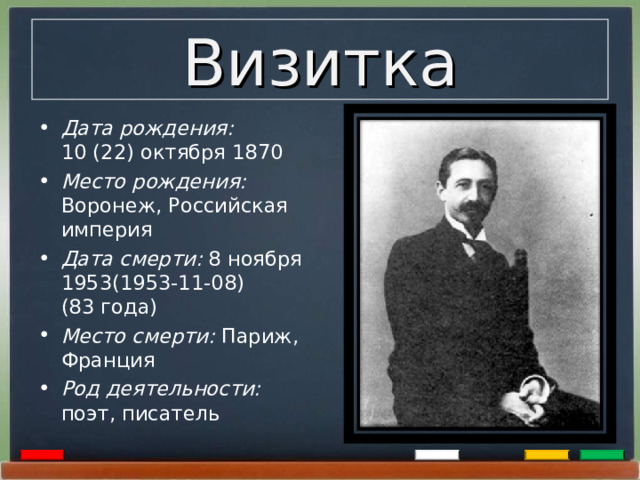 Визитка

• Дата рождения: 10 (22) октября 1870
• Место рождения: Воронеж, Российская империя
• Дата смерти: 8 ноября 1953(1953-11-08) (83 года)
• Место смерти: Париж, Франция
• Род деятельности: поэт, писатель